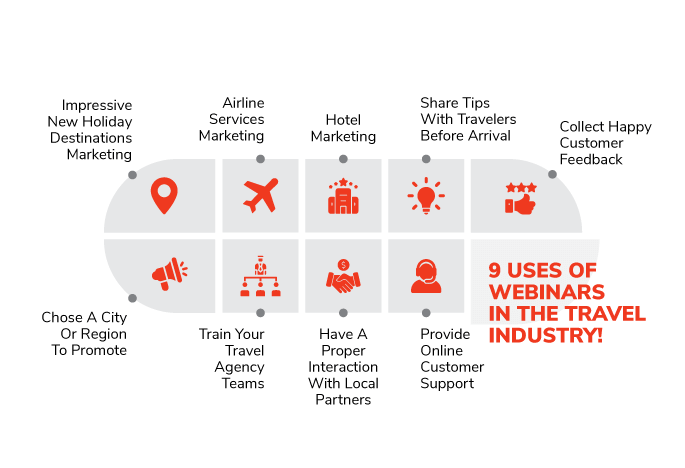 Impressive New Holiday Destinations Marketing

Airline Services Marketing

Hotel Marketing

Share Tips With Travelers Before Arrival

Collect Happy Customer Feedback

Chose A City Or Region To Promote

Train Your Travel Agency Teams

Have A Proper Interaction With Local Partners

Provide Online Customer Support

9 USES OF WEBINARS IN THE TRAVEL INDUSTRY!